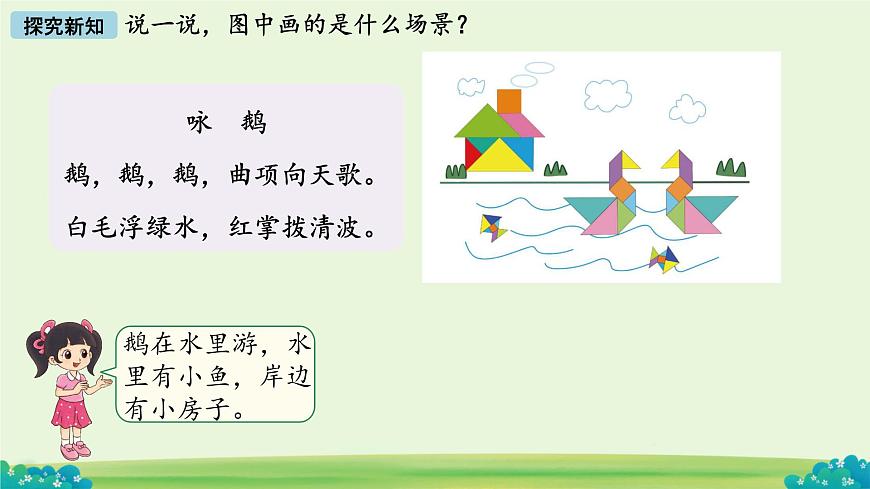 探究新知 说一说，图中画的是什么场景？

咏　鹅

鹅，鹅，鹅，曲项向天歌。

白毛浮绿水，红掌拨清波。

鹅在水里游，水里有小鱼，岸边有小房子。